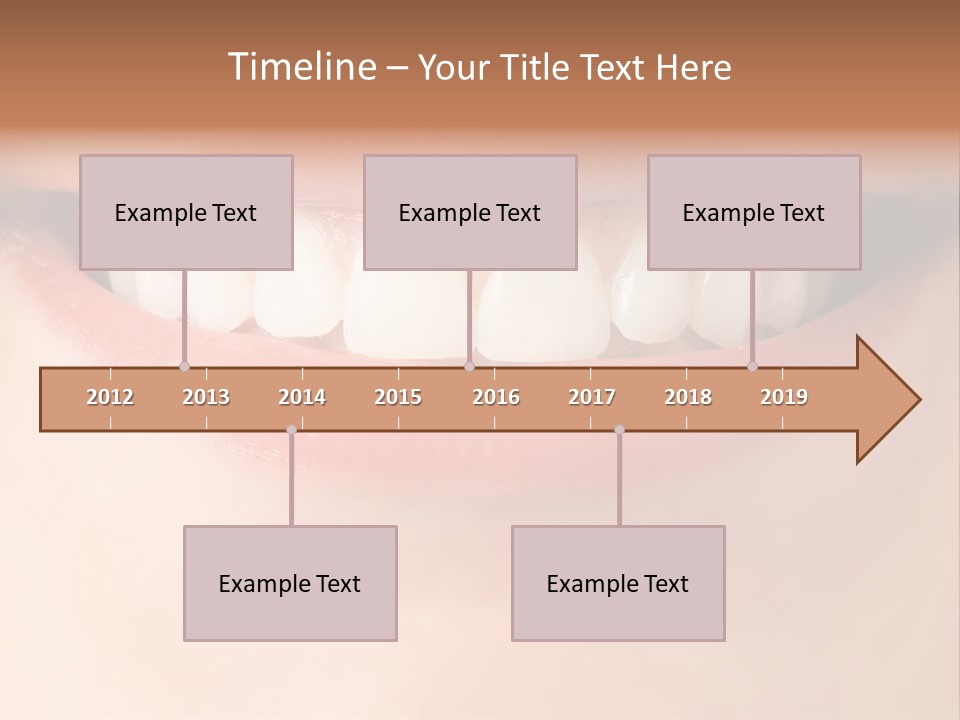 Timeline – Your Title Text Here

Example Text

Example Text

Example Text

2012 2013 2014 2015 2016 2017 2018 2019

Example Text

Example Text